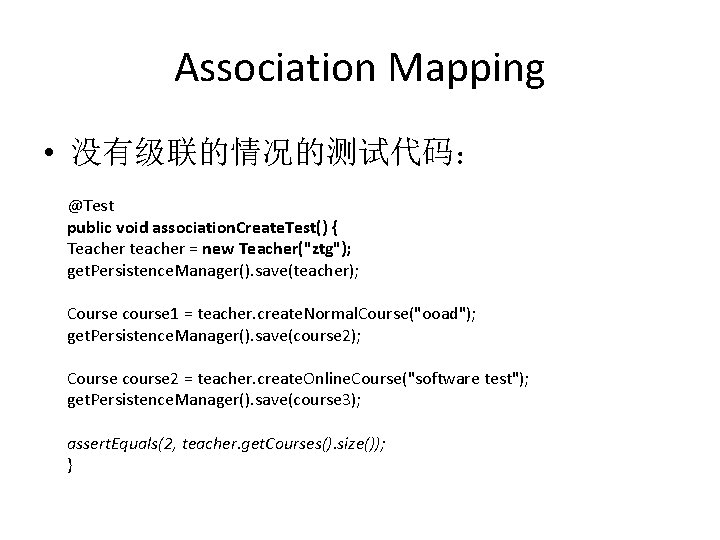 Association Mapping

• 没有级联的情况的测试代码：

@Test
public void associationCreateTest() {
Teacher teacher = new Teacher("ztg");
getPersistenceManager().save(teacher);

Course course1 = teacher.createNormalCourse("ooad");
getPersistenceManager().save(course2);

Course course2 = teacher.createOnlineCourse("software test");
getPersistenceManager().save(course3);

assertEquals(2, teacher.getCourses().size());
}